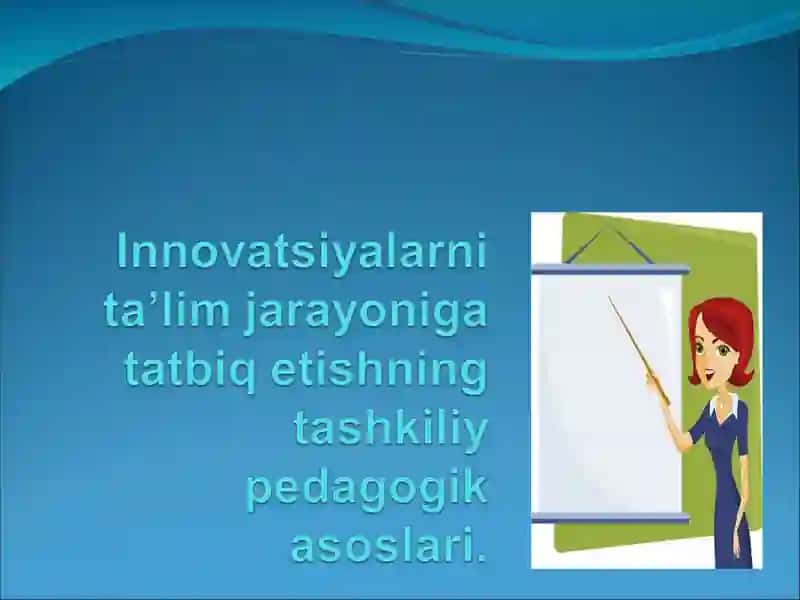 Innovatsiyalarni ta’lim jarayoniga tatbiq etishning tashkiliy pedagogik asoslari.